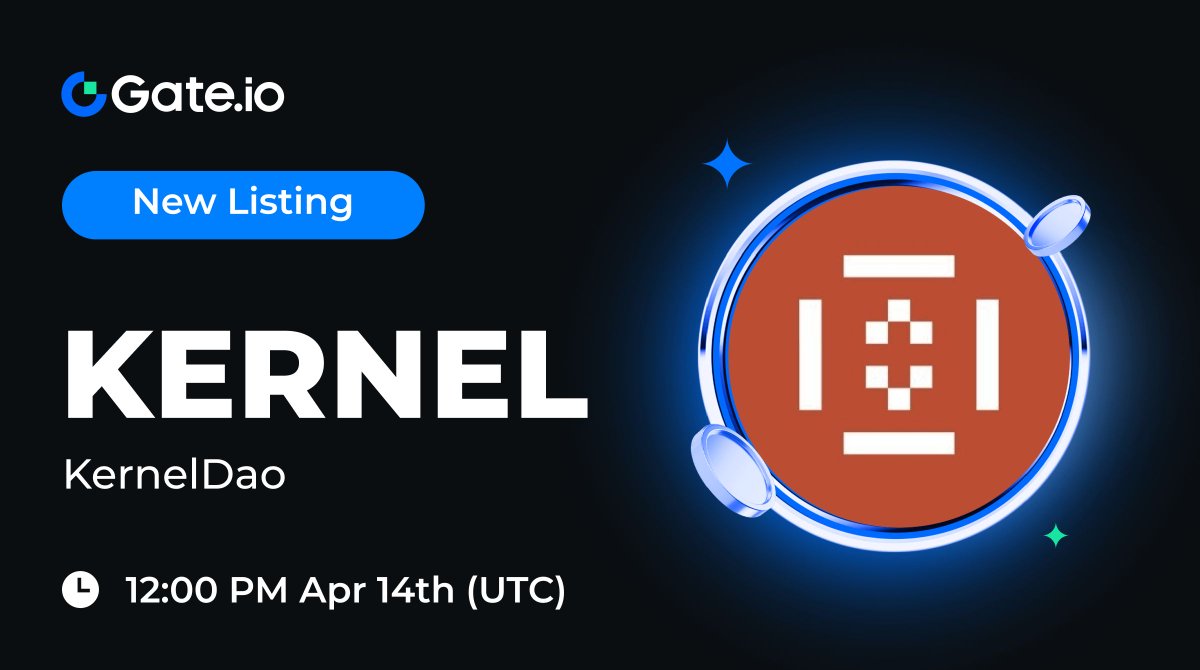 Gate.io

New Listing

KERNEL

KernelDao

12:00 PM Apr 14th (UTC)